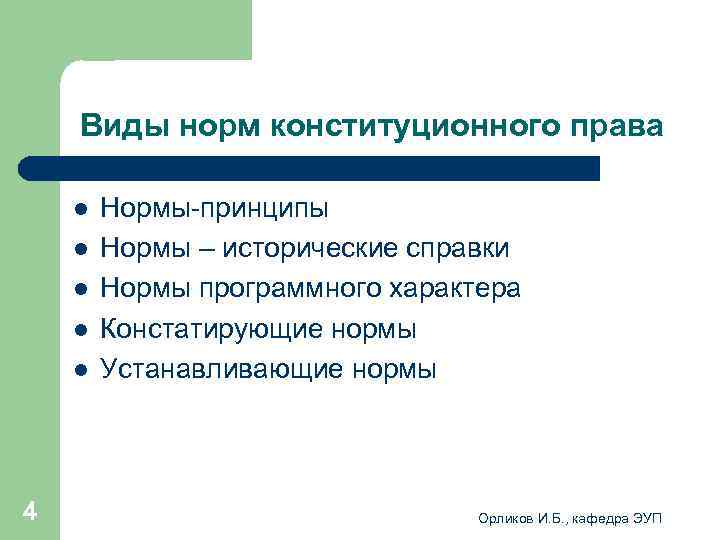 Виды норм конституционного права

- Нормы-принципы
- Нормы – исторические справки
- Нормы программного характера
- Констатирующие нормы
- Устанавливающие нормы

4

Орликов И.Б., кафедра ЭУП